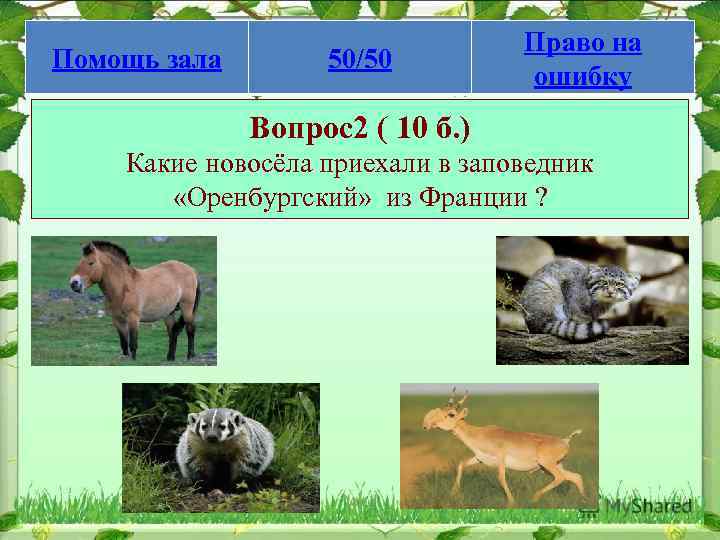 | Помощь зала | 50/50 | Право на ошибку |
|---|---|---|

Вопрос2 ( 10 б.)
Какие новосёла приехали в заповедник «Оренбургский» из Франции ?

MyShared